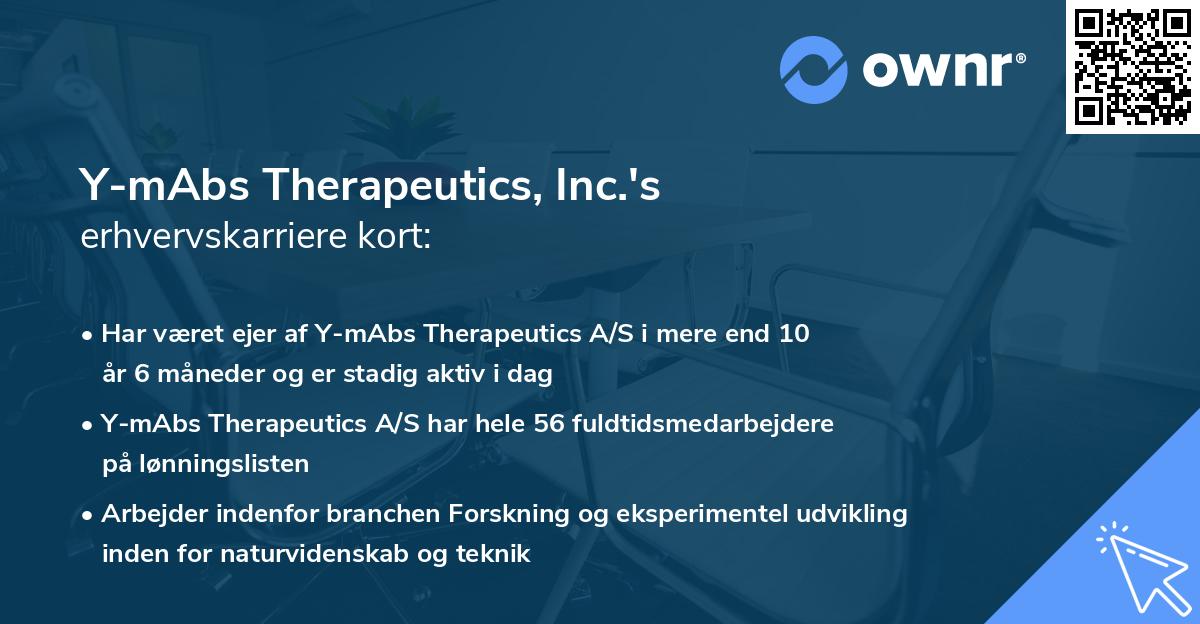 ownr®

Y-mAbs Therapeutics, Inc.'s
erhvervskarriere kort:

• Har været ejer af Y-mAbs Therapeutics A/S i mere end 10 år 6 måneder og er stadig aktiv i dag

• Y-mAbs Therapeutics A/S har hele 56 fuldtidsmedarbejdere på lønningslisten

• Arbejder indenfor branchen Forskning og eksperimentel udvikling inden for naturvidenskab og teknik